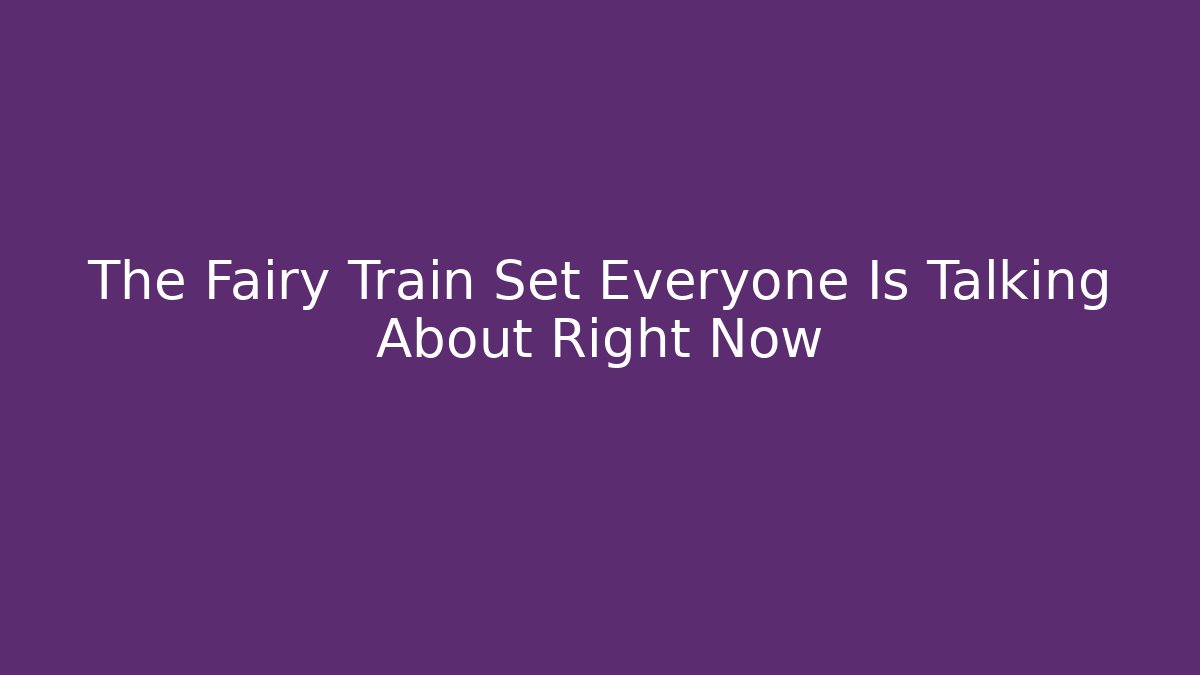 The Fairy Train Set Everyone Is Talking About Right Now